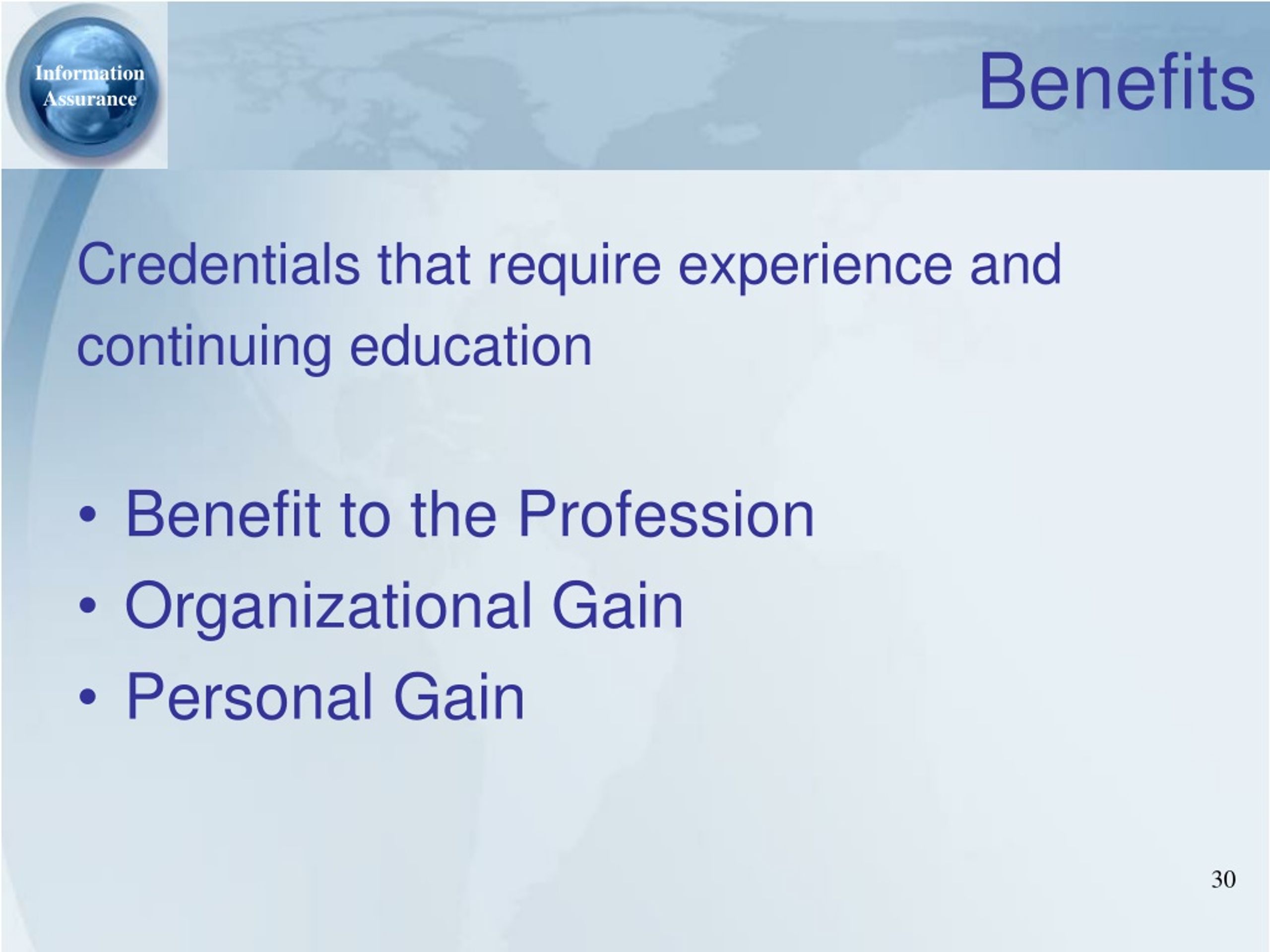 Information Assurance

Benefits

Credentials that require experience and continuing education

• Benefit to the Profession
• Organizational Gain
• Personal Gain

30